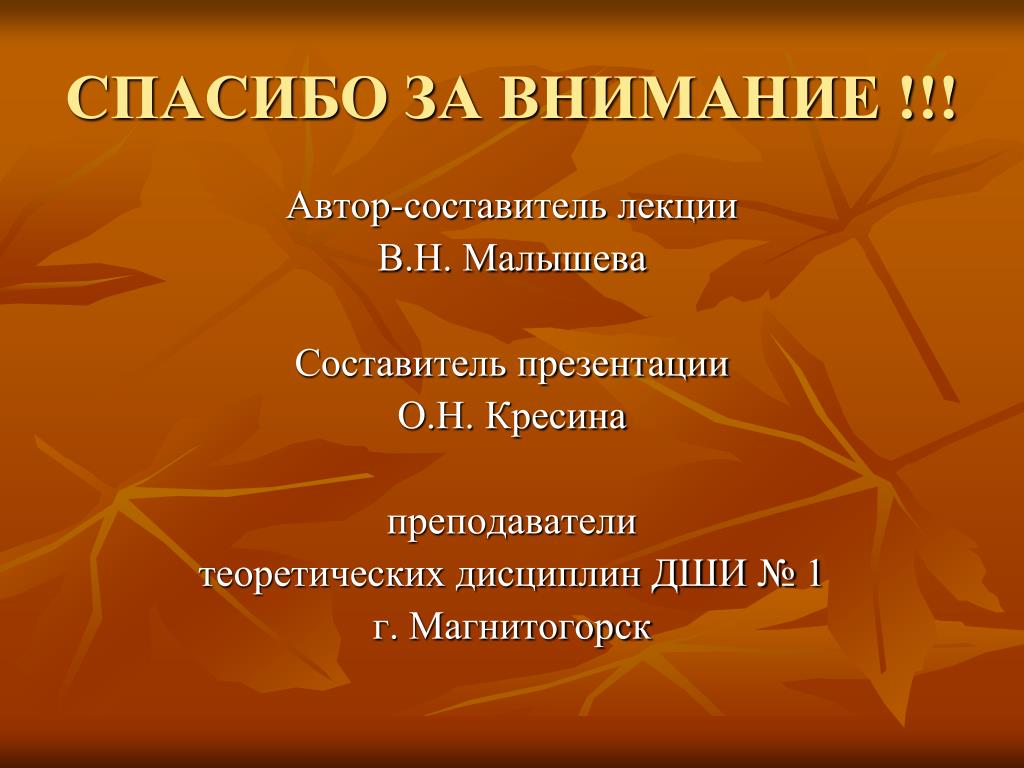 СПАСИБО ЗА ВНИМАНИЕ !!!

Автор-составитель лекции
В.Н. Малышева

Составитель презентации
О.Н. Кресина

преподаватели
теоретических дисциплин ДШИ № 1
г. Магнитогорск